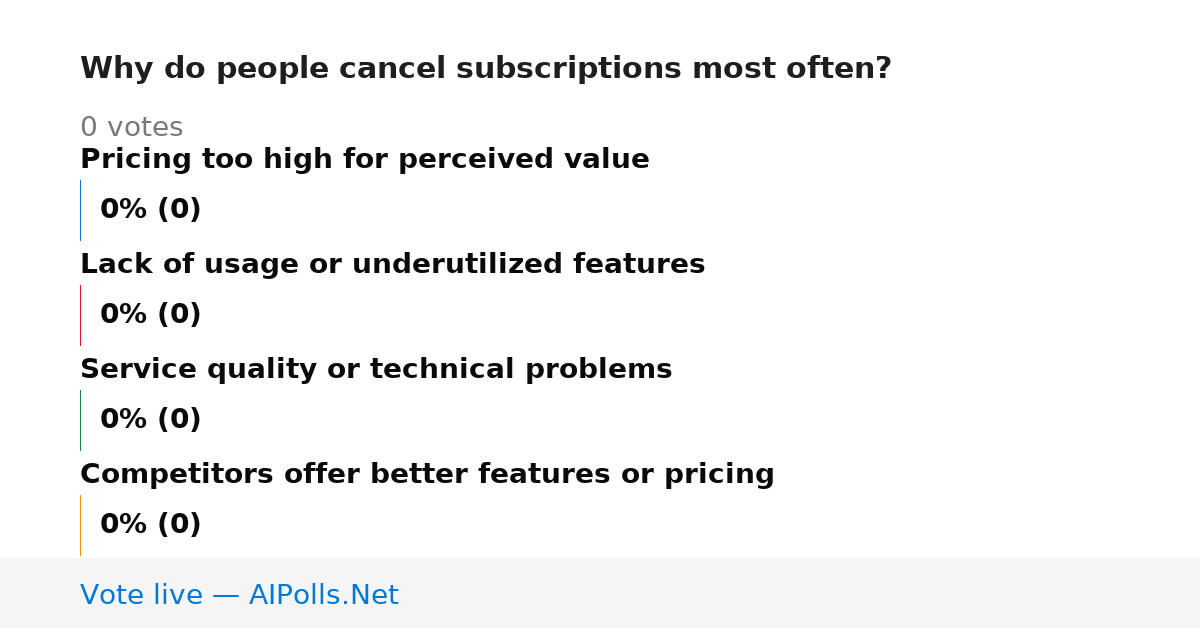 Why do people cancel subscriptions most often?

0 votes

Pricing too high for perceived value

0% (0)

Lack of usage or underutilized features

0% (0)

Service quality or technical problems

0% (0)

Competitors offer better features or pricing

0% (0)

Vote live — AIPolls.Net